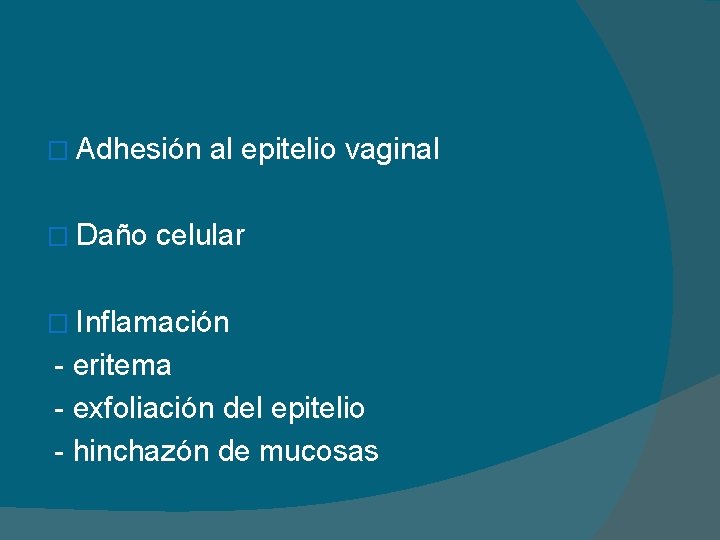 □ Adhesión al epitelio vaginal

□ Daño celular

□ Inflamación
- eritema
- exfoliación del epitelio
- hinchazón de mucosas